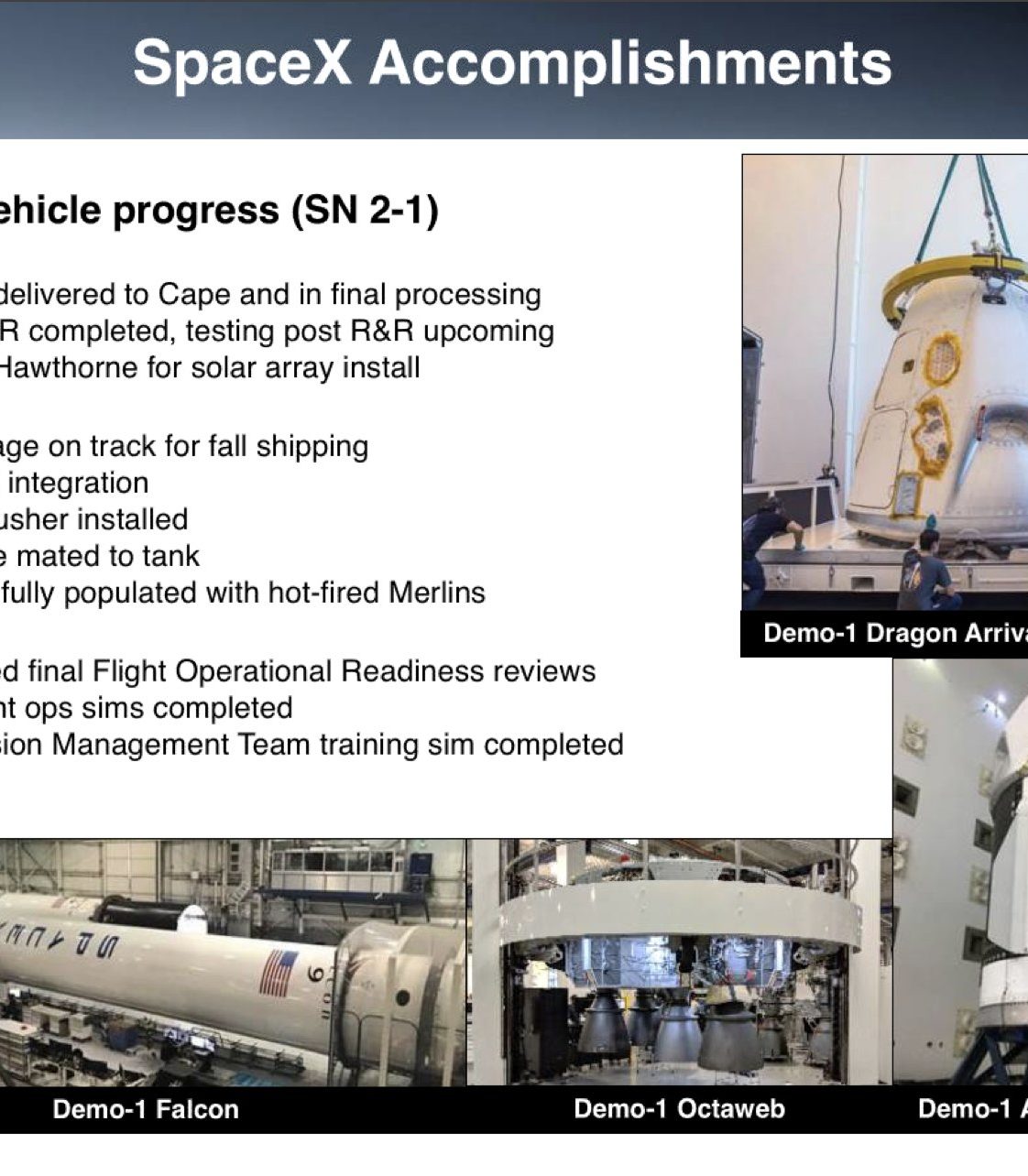 SpaceX Accomplishments

ehicle progress (SN 2-1)

delivered to Cape and in final processing
R completed, testing post R&R upcoming
Hawthorne for solar array install

age on track for fall shipping
integration
usher installed
e mated to tank
fully populated with hot-fired Merlins

ed final Flight Operational Readiness reviews
nt ops sims completed
sion Management Team training sim completed

Demo-1 Dragon Arriva

Demo-1 Falcon

Demo-1 Octaweb

Demo-1 A